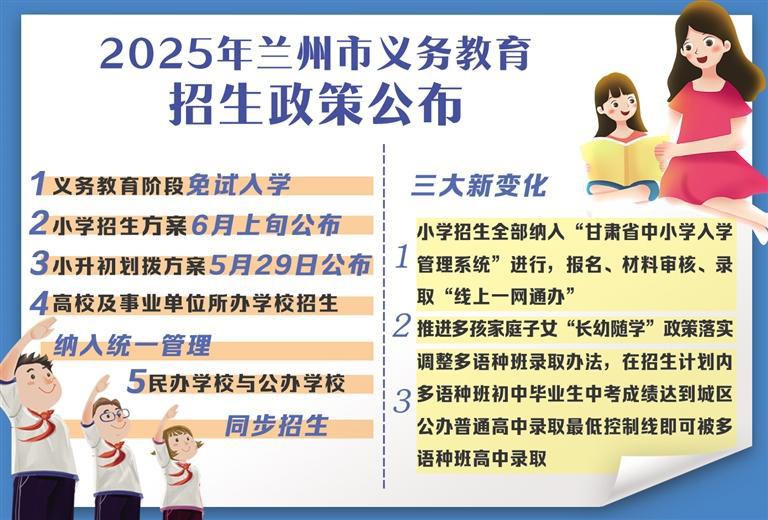 2025年兰州市义务教育
招生政策公布

1 义务教育阶段免试入学

2 小学招生方案6月上旬公布

3 小升初划拨方案5月29日公布

4 高校及事业单位所办学校招生纳入统一管理

5 民办学校与公办学校同步招生

三大新变化

1 小学招生全部纳入“甘肃省中小学入学管理系统”进行，报名、材料审核、录取“线上一网通办”

2 推进多孩家庭子女“长幼随学”政策落实

3 调整多语种班录取办法，在招生计划内多语种班初中毕业生中考成绩达到城区公办普通高中录取最低控制线即可被多语种班高中录取